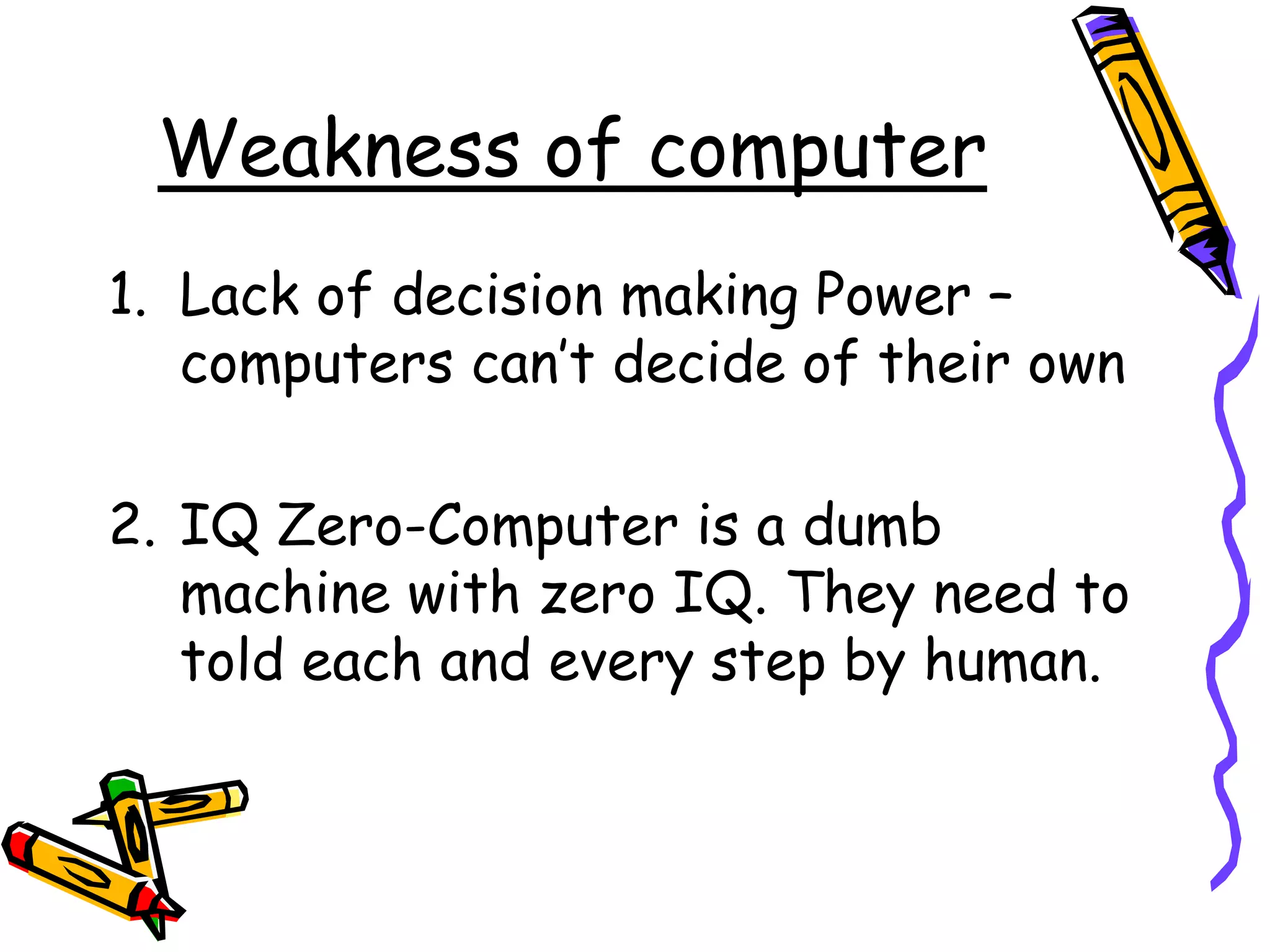 Weakness of computer

1. Lack of decision making Power – computers can't decide of their own

2. IQ Zero-Computer is a dumb machine with zero IQ. They need to told each and every step by human.